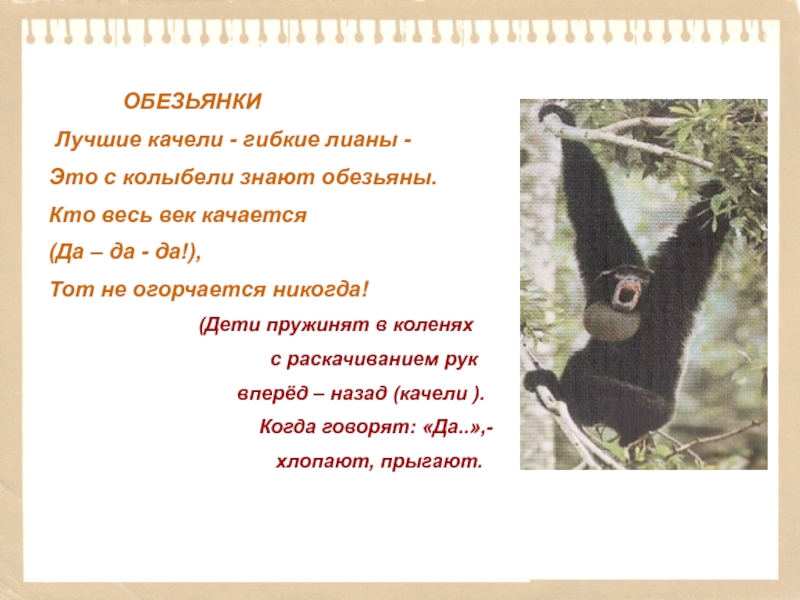 ОБЕЗЬЯНКИ

Лучшие качели - гибкие лианы -

Это с колыбели знают обезьяны.

Кто весь век качается

(Да – да - да!),

Тот не огорчается никогда!

(Дети пружинят в коленях

с раскачиванием рук

вперёд – назад (качели ).

Когда говорят: «Да..»,-

хлопают, прыгают.